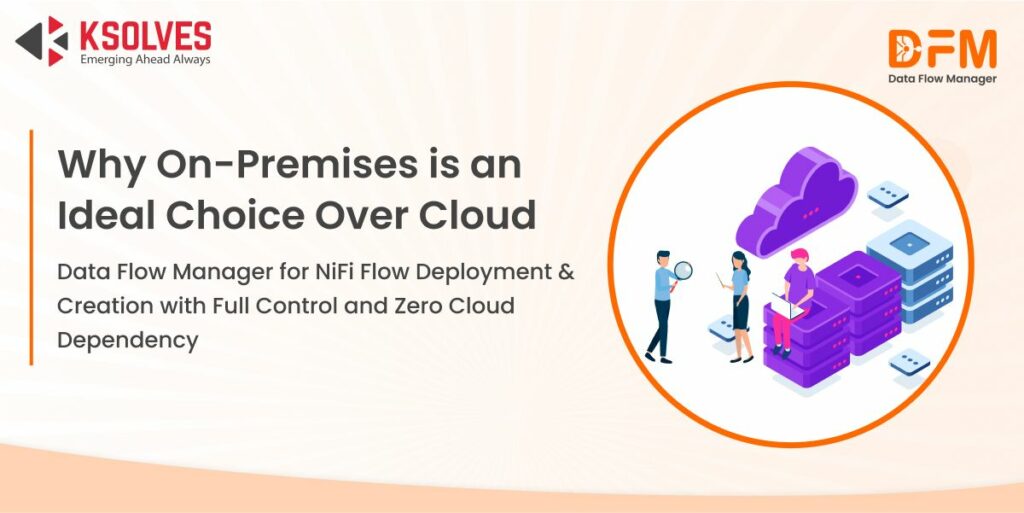 KSOLVES
Emerging Ahead Always

DFM
Data Flow Manager

Why On-Premises is an Ideal Choice Over Cloud

Data Flow Manager for NiFi Flow Deployment & Creation with Full Control and Zero Cloud Dependency